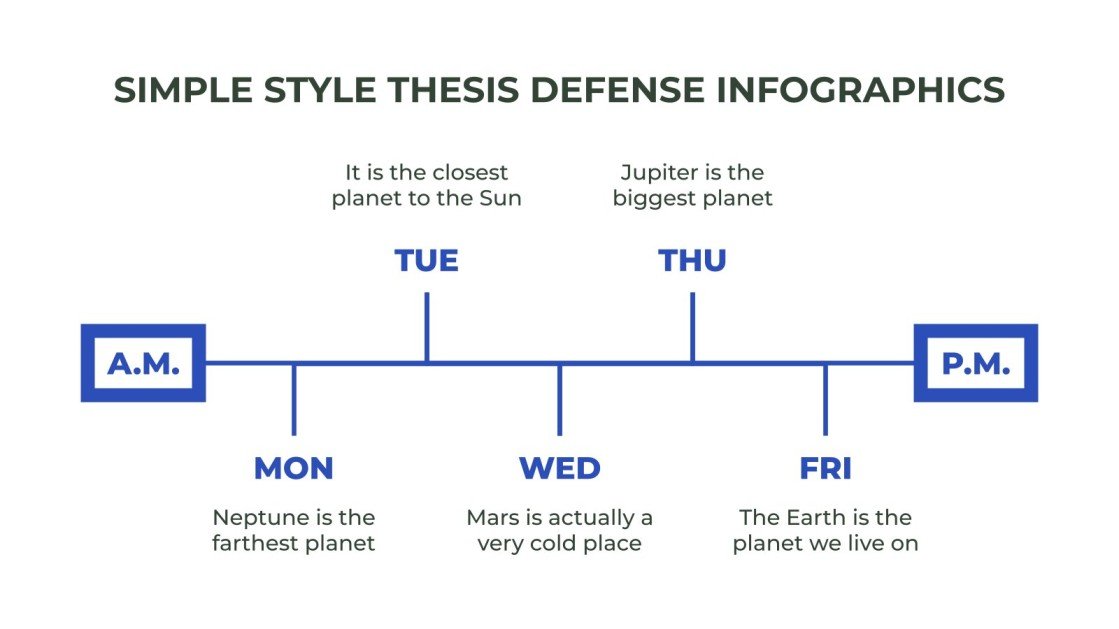 SIMPLE STYLE THESIS DEFENSE INFOGRAPHICS

It is the closest planet to the Sun

TUE

Jupiter is the biggest planet

THU

A.M.

P.M.

MON

Neptune is the farthest planet

WED

Mars is actually a very cold place

FRI

The Earth is the planet we live on